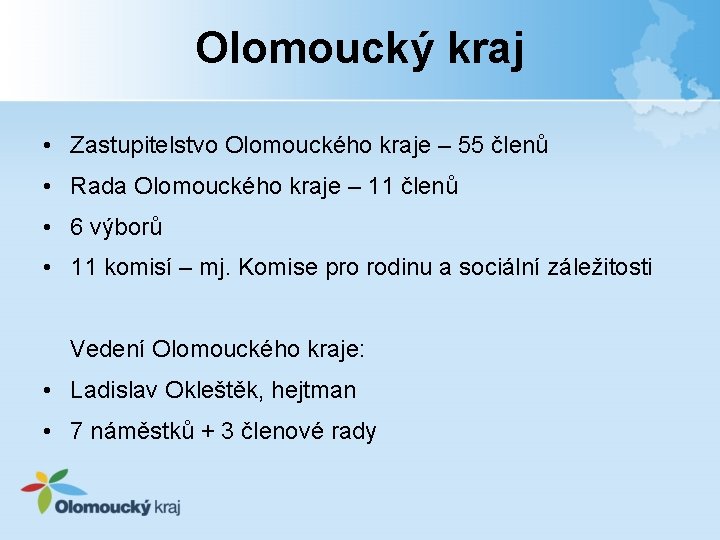 Olomoucký kraj

• Zastupitelstvo Olomouckého kraje – 55 členů
• Rada Olomouckého kraje – 11 členů
• 6 výborů
• 11 komisí – mj. Komise pro rodinu a sociální záležitosti

Vedení Olomouckého kraje:
• Ladislav Okleštěk, hejtman
• 7 náměstků + 3 členové rady

Olomoucký kraj